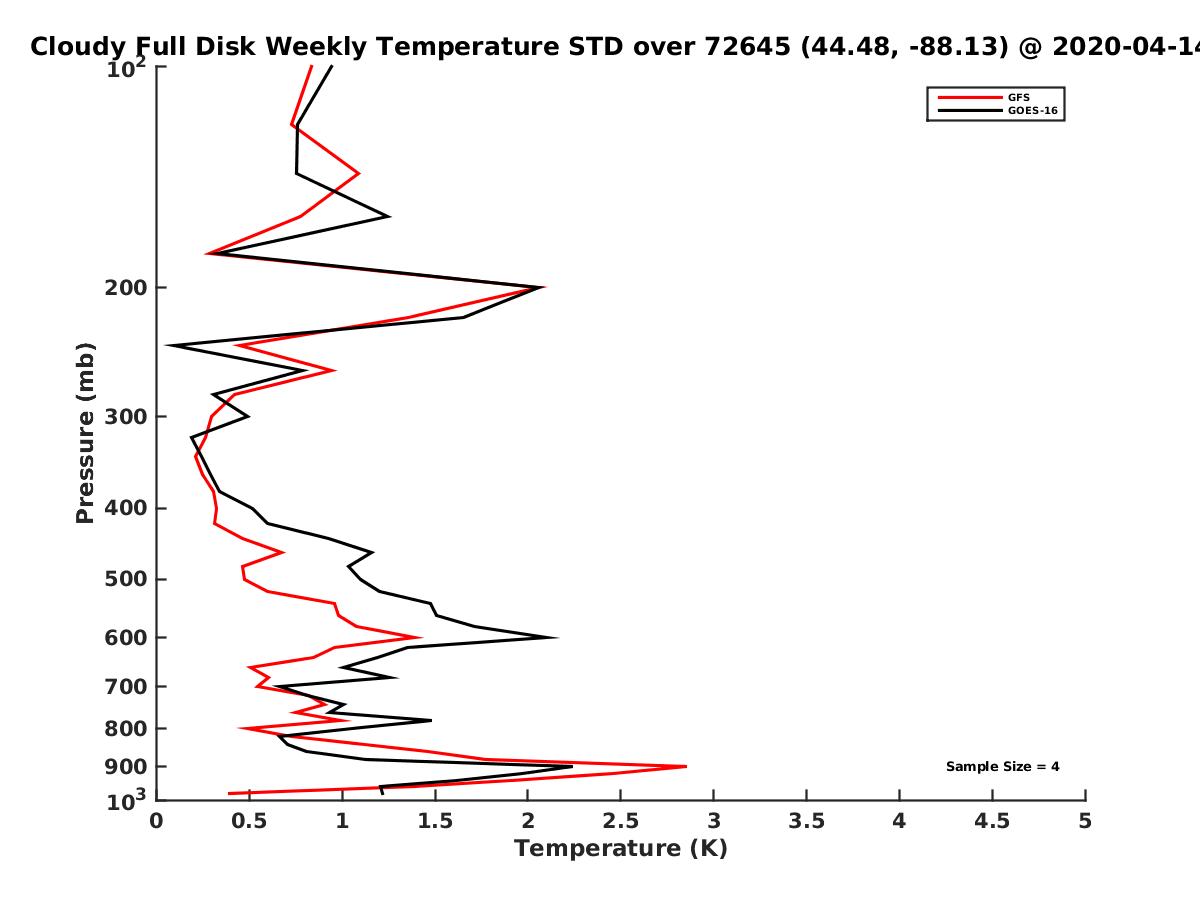 Cloudy Full Disk Weekly Temperature STD over 72645 (44.48, -88.13) @ 2020-04-14

GFS
GOES-16

Pressure (mb)

$10^2$
200
300
400
500
600
700
800
900
$10^3$

Sample Size = 4

0 0.5 1 1.5 2 2.5 3 3.5 4 4.5 5

Temperature (K)